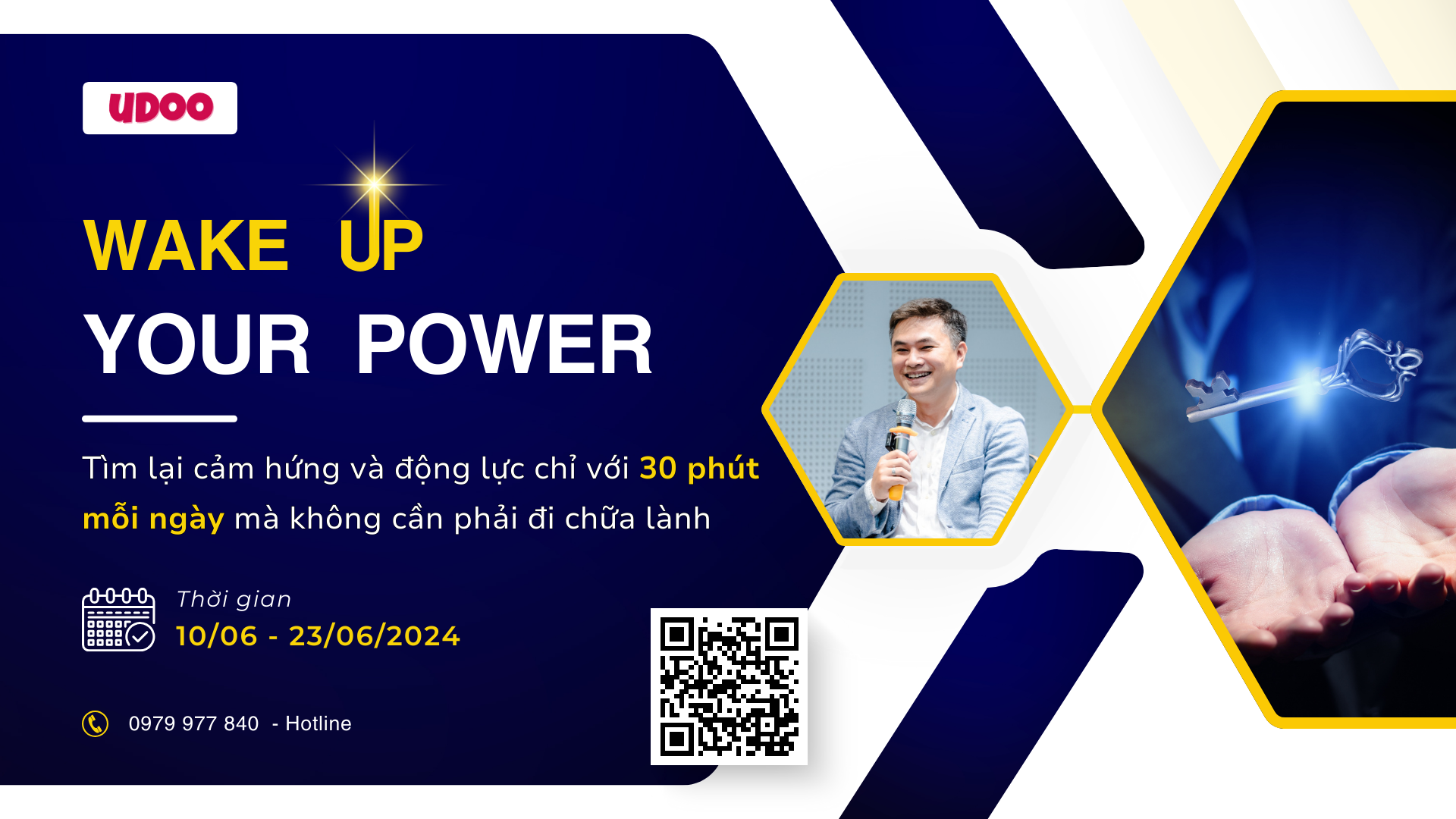 UDOO

WAKE UP
YOUR POWER

Tìm lại cảm hứng và động lực chỉ với 30 phút mỗi ngày mà không cần phải đi chữa lành

Thời gian
10/06 - 23/06/2024

0979 977 840 - Hotline